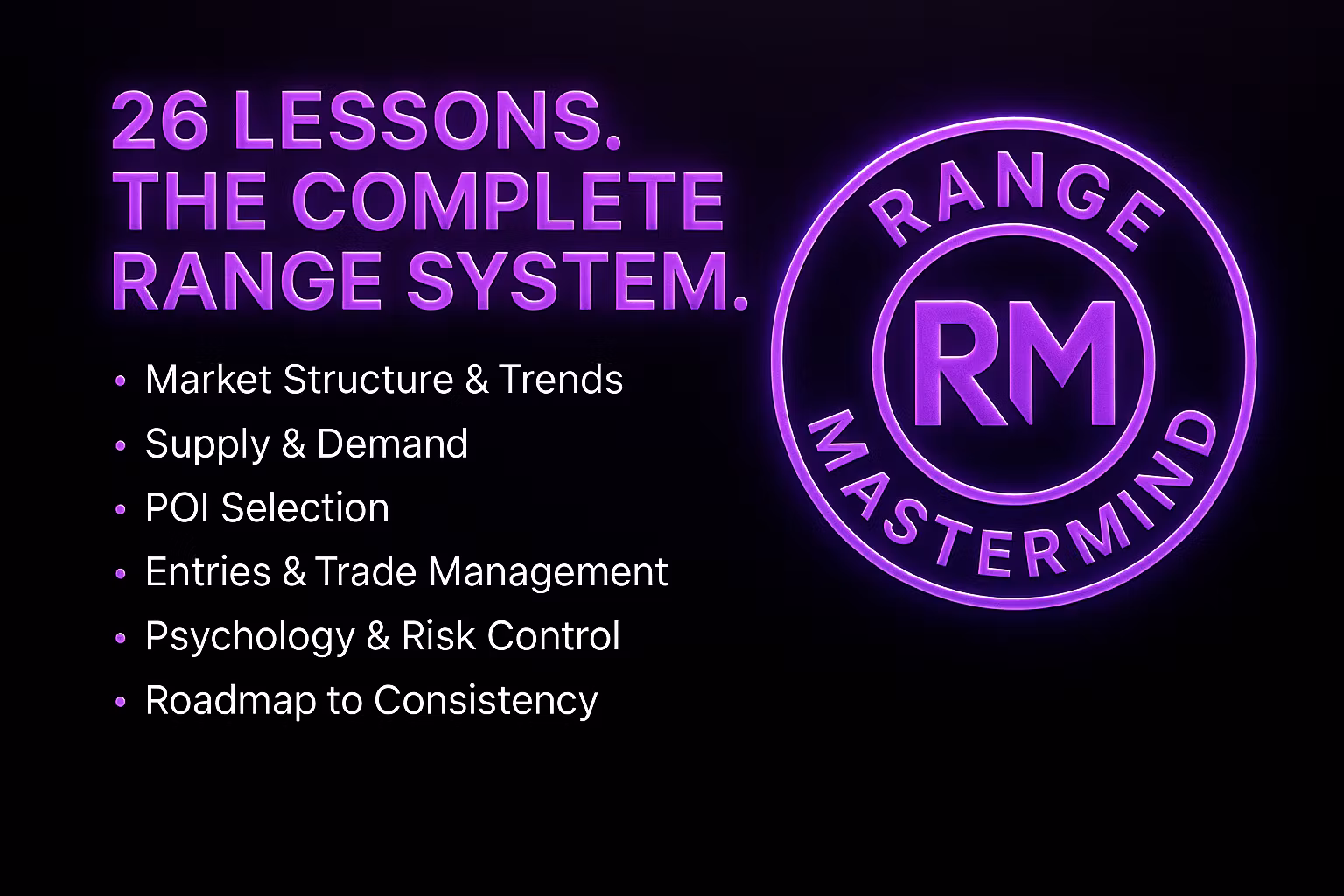 26 LESSONS. THE COMPLETE RANGE SYSTEM.

• Market Structure & Trends
• Supply & Demand
• POI Selection
• Entries & Trade Management
• Psychology & Risk Control
• Roadmap to Consistency

RANGE
RM
MASTERMIND